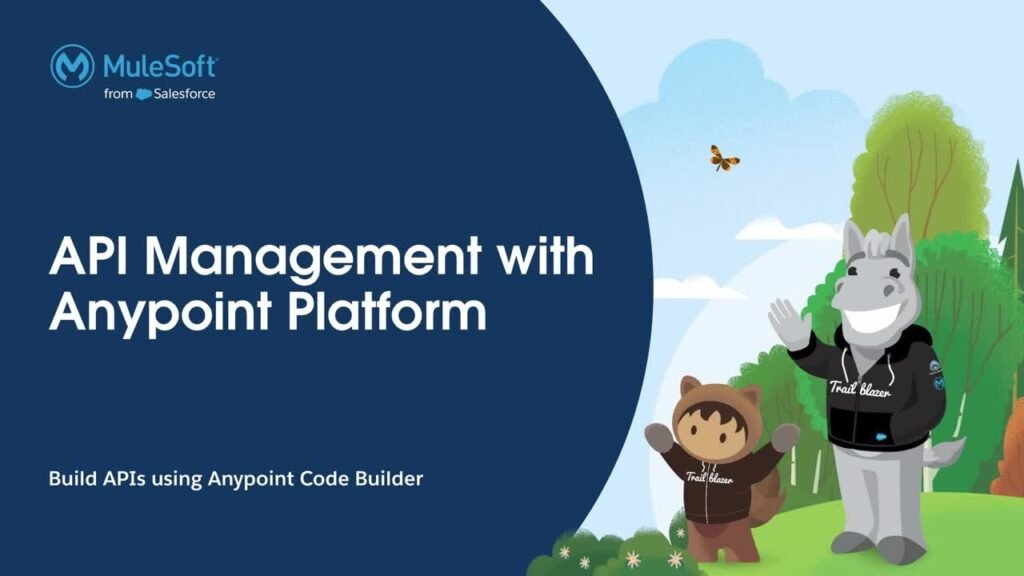 MuleSoft
from Salesforce

API Management with Anypoint Platform

Build APIs using Anypoint Code Builder

Trail blazer

Trail blazer